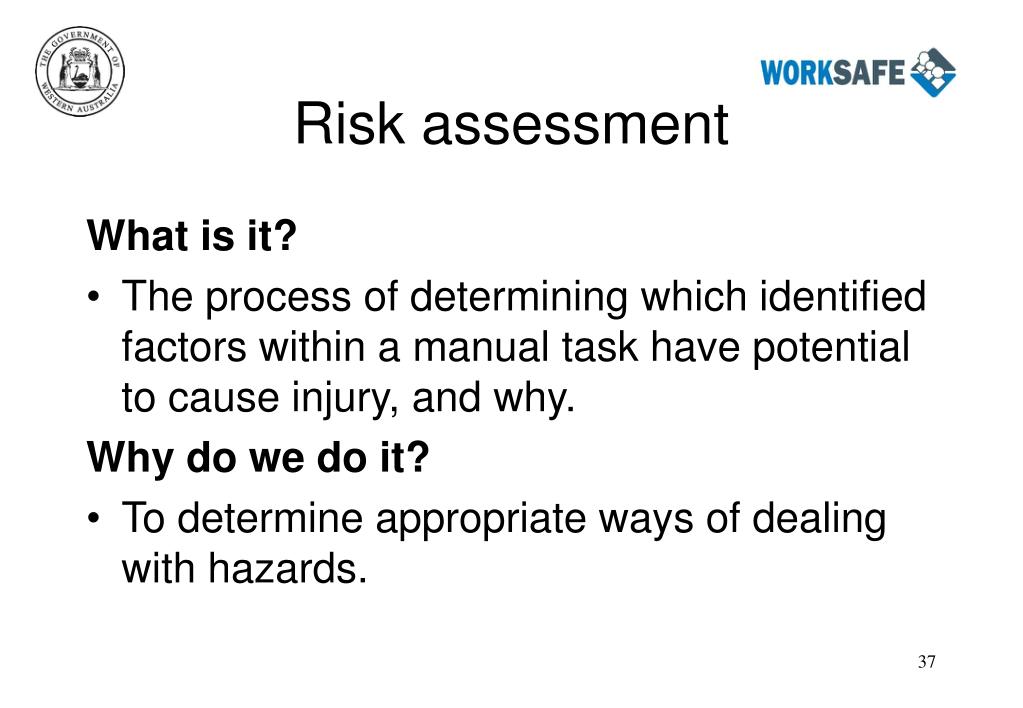 THE GOVERNMENT OF WESTERN AUSTRALIA

WORKSAFE

Risk assessment

What is it?

• The process of determining which identified factors within a manual task have potential to cause injury, and why.

Why do we do it?

• To determine appropriate ways of dealing with hazards.

37